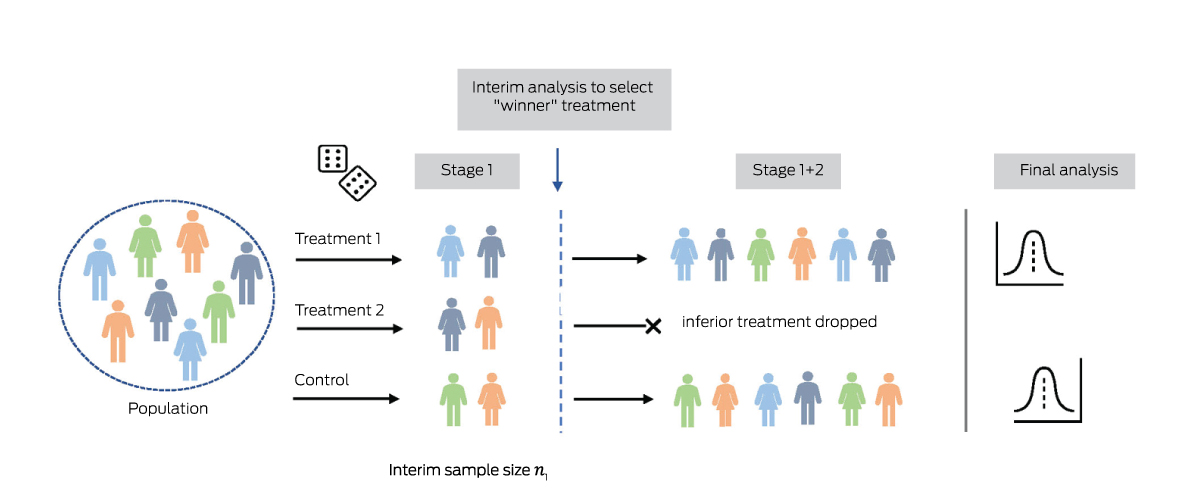 Interim analysis to select "winner" treatment

Stage 1

Stage 1+2

Final analysis

Treatment 1

Treatment 2

inferior treatment dropped

Control

Population

Interim sample size $n_1$